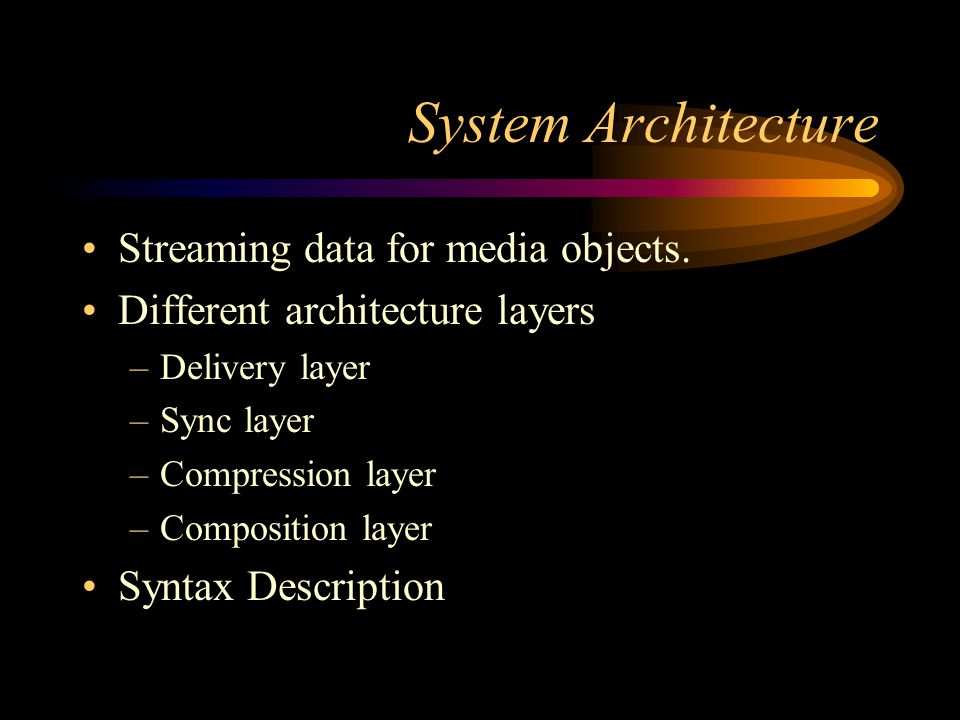 System Architecture

• Streaming data for media objects.
• Different architecture layers
– Delivery layer
– Sync layer
– Compression layer
– Composition layer
• Syntax Description